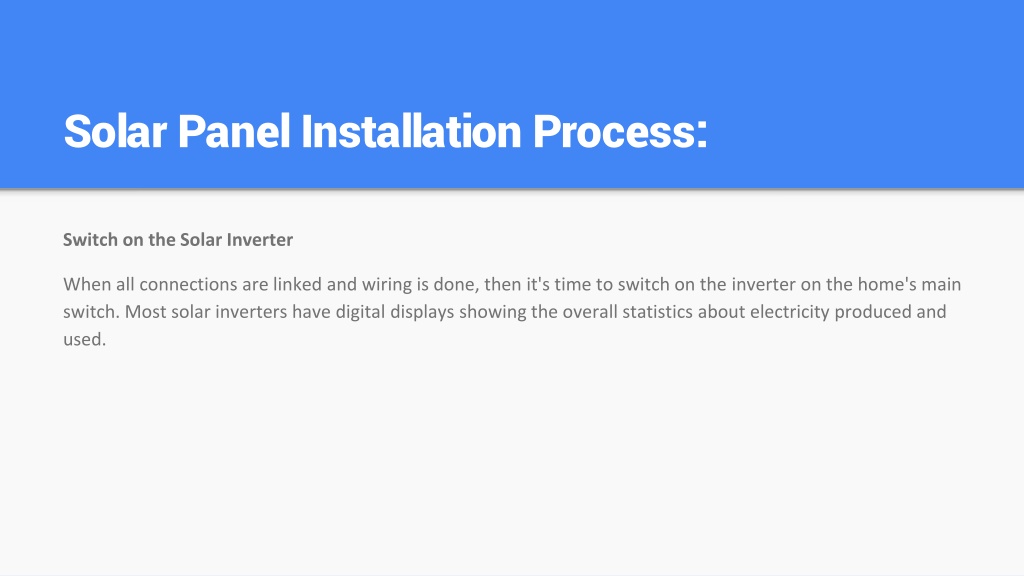 Solar Panel Installation Process:

Switch on the Solar Inverter

When all connections are linked and wiring is done, then it's time to switch on the inverter on the home's main switch. Most solar inverters have digital displays showing the overall statistics about electricity produced and used.